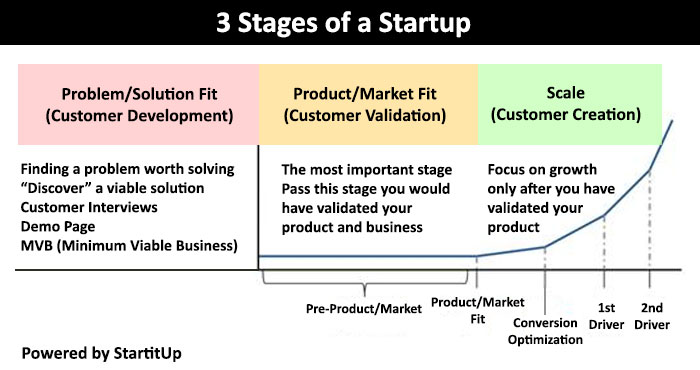 3 Stages of a Startup

Problem/Solution Fit (Customer Development)

Product/Market Fit (Customer Validation)

Scale (Customer Creation)

Finding a problem worth solving
"Discover" a viable solution
Customer Interviews
Demo Page
MVB (Minimum Viable Business)

The most important stage
Pass this stage you would have validated your product and business

Focus on growth only after you have validated your product

Pre-Product/Market

Product/Market Fit

Conversion Optimization

1st Driver

2nd Driver

Powered by StartitUp